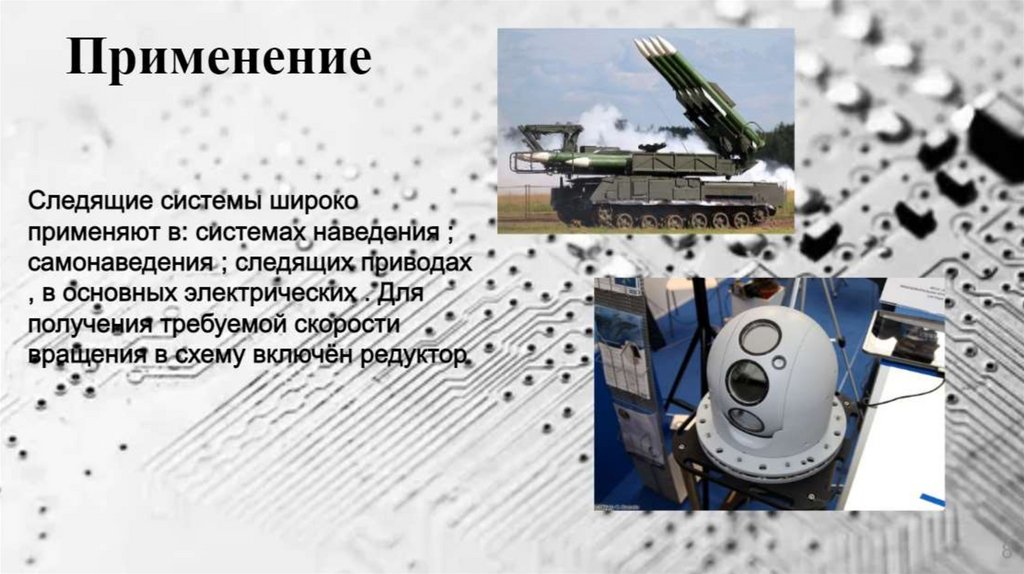 Применение

Следящие системы широко применяют в: системах наведения ; самонаведения ; следящих приводах , в основных электрических . Для получения требуемой скорости вращения в схему включён редуктор.

8